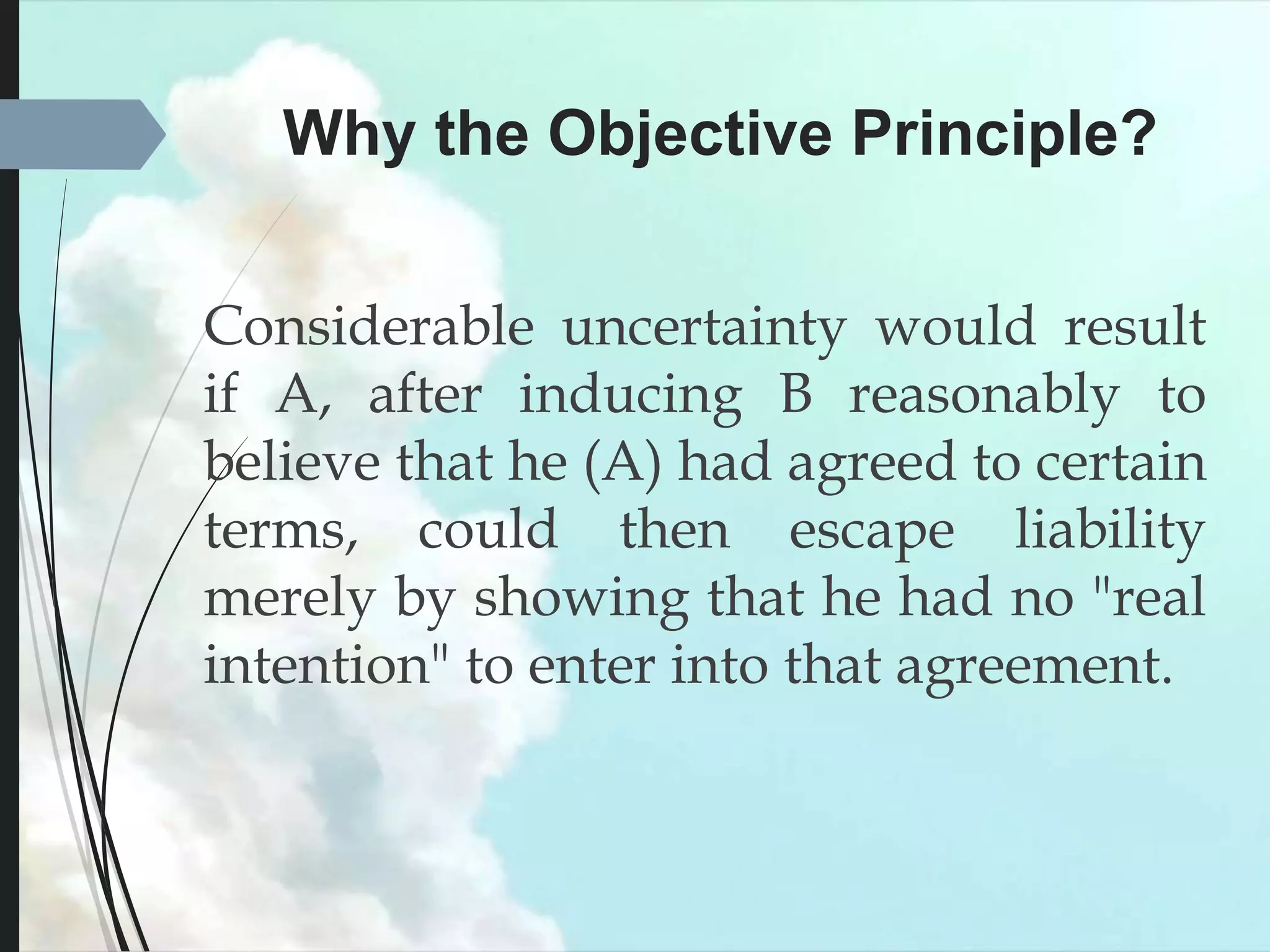 Why the Objective Principle?

Considerable uncertainty would result if A, after inducing B reasonably to believe that he (A) had agreed to certain terms, could then escape liability merely by showing that he had no "real intention" to enter into that agreement.